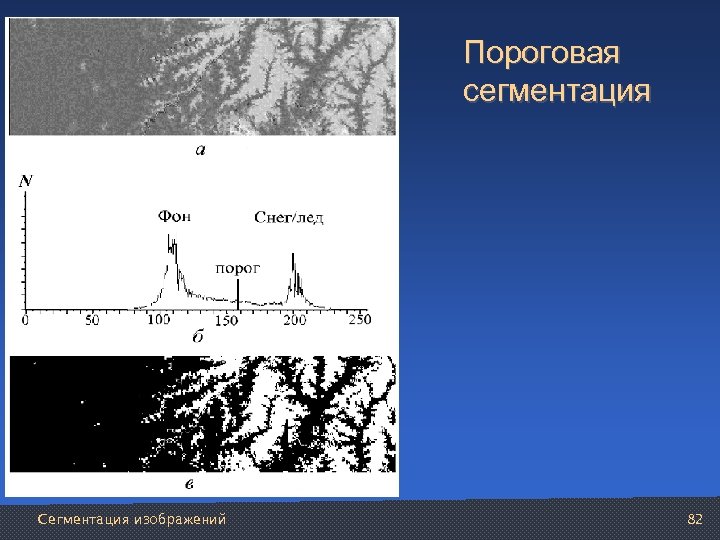 Пороговая сегментация

а

N

Фон

Снег/лед

порог

0 50 100 150 200 250

б

в

Сегментация изображений

82